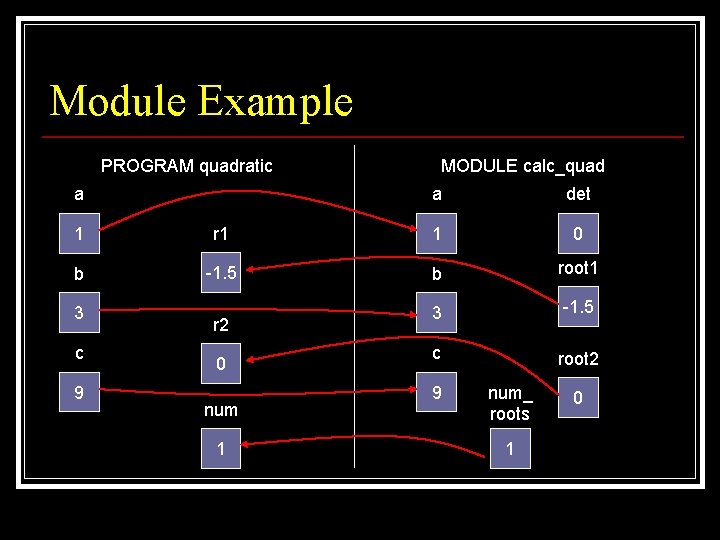 Module Example

PROGRAM quadratic

a

1

b

3

c

9

r1

-1.5

r2

0

num

1

MODULE calc_quad

a

1

b

3

c

9

det

0

root1

-1.5

root2

0

num_ roots

1